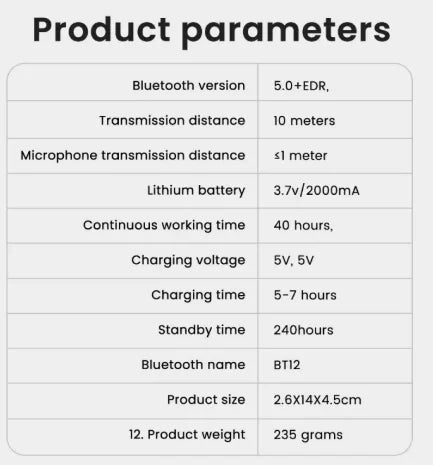 Product parameters

| | |
|---|---|
| Bluetooth version | 5.0+EDR, |
| Transmission distance | 10 meters |
| Microphone transmission distance | ≤1 meter |
| Lithium battery | 3.7v/2000mA |
| Continuous working time | 40 hours, |
| Charging voltage | 5V, 5V |
| Charging time | 5-7 hours |
| Standby time | 240hours |
| Bluetooth name | BT12 |
| Product size | 2.6X14X4.5cm |
| 12. Product weight | 235 grams |